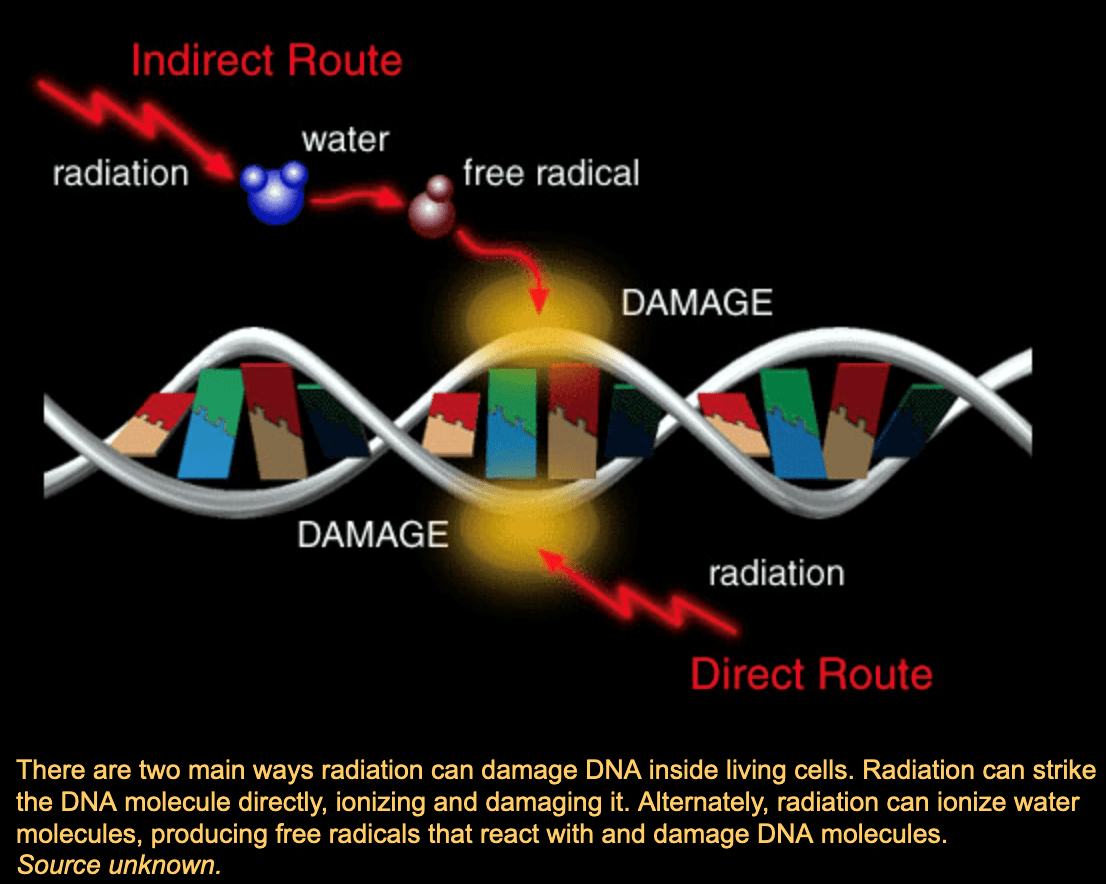 Indirect Route

radiation

water

free radical

DAMAGE

DAMAGE

radiation

Direct Route

There are two main ways radiation can damage DNA inside living cells. Radiation can strike the DNA molecule directly, ionizing and damaging it. Alternately, radiation can ionize water molecules, producing free radicals that react with and damage DNA molecules.
Source unknown.